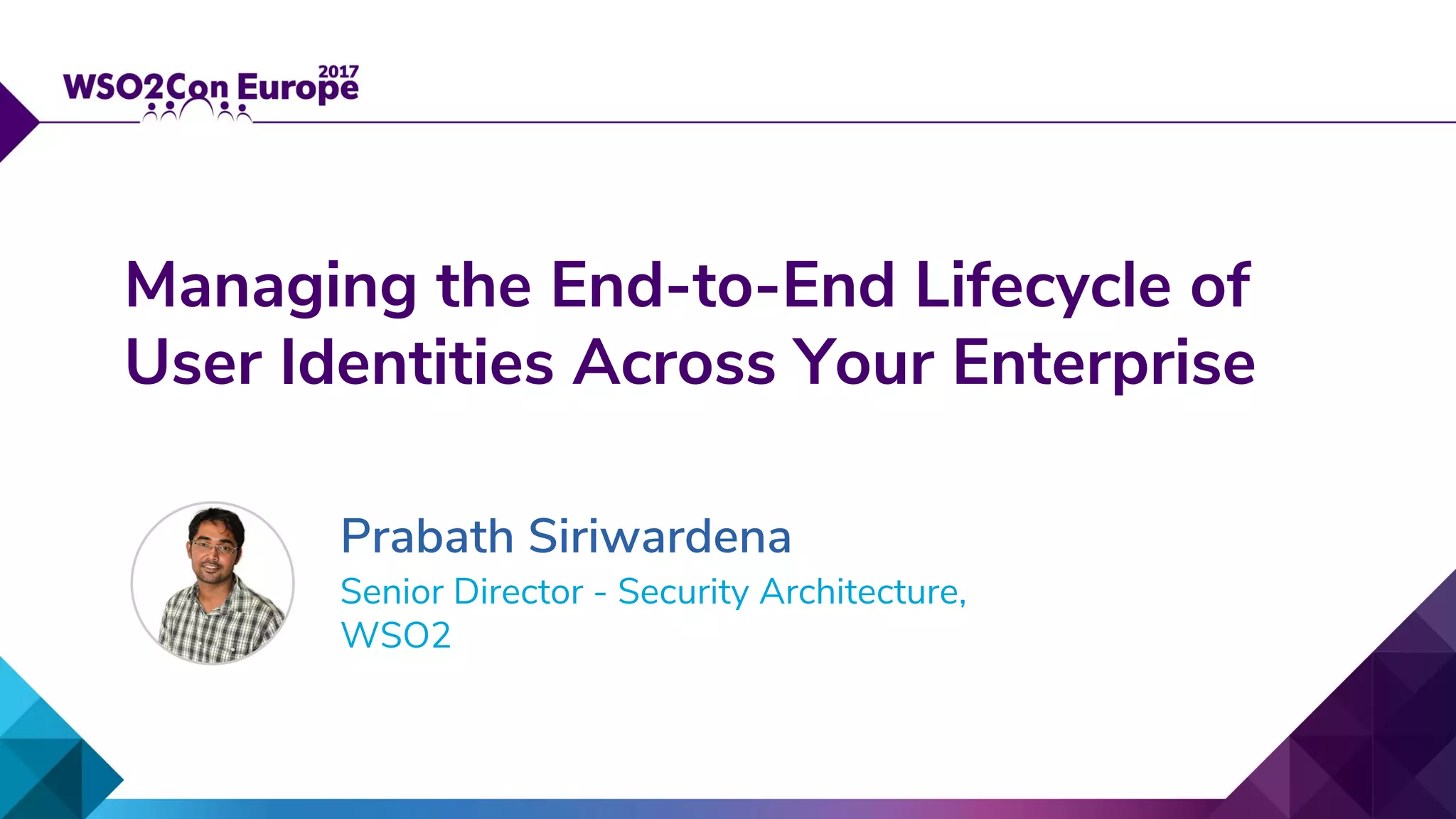 WSO2Con Europe 2017

Managing the End-to-End Lifecycle of User Identities Across Your Enterprise

Prabath Siriwardena

Senior Director - Security Architecture, WSO2